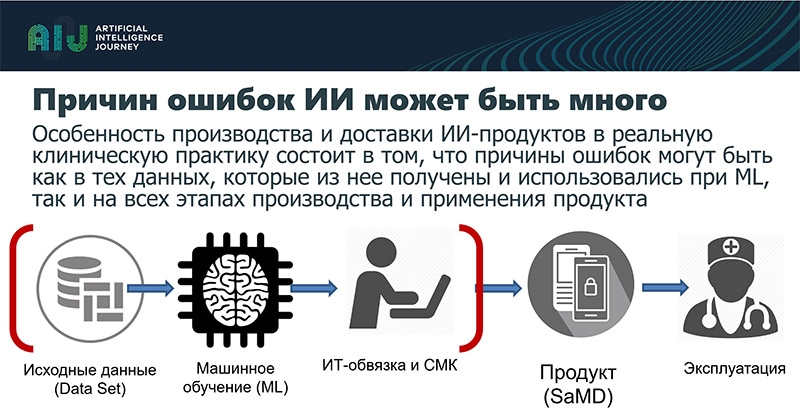 AIJ ARTIFICIAL INTELLIGENCE JOURNEY

Причин ошибок ИИ может быть много

Особенность производства и доставки ИИ-продуктов в реальную клиническую практику состоит в том, что причины ошибок могут быть как в тех данных, которые из нее получены и использовались при ML, так и на всех этапах производства и применения продукта

Исходные данные (Data Set)

Машинное обучение (ML)

ИТ-обвязка и СМК

Продукт (SaMD)

Эксплуатация